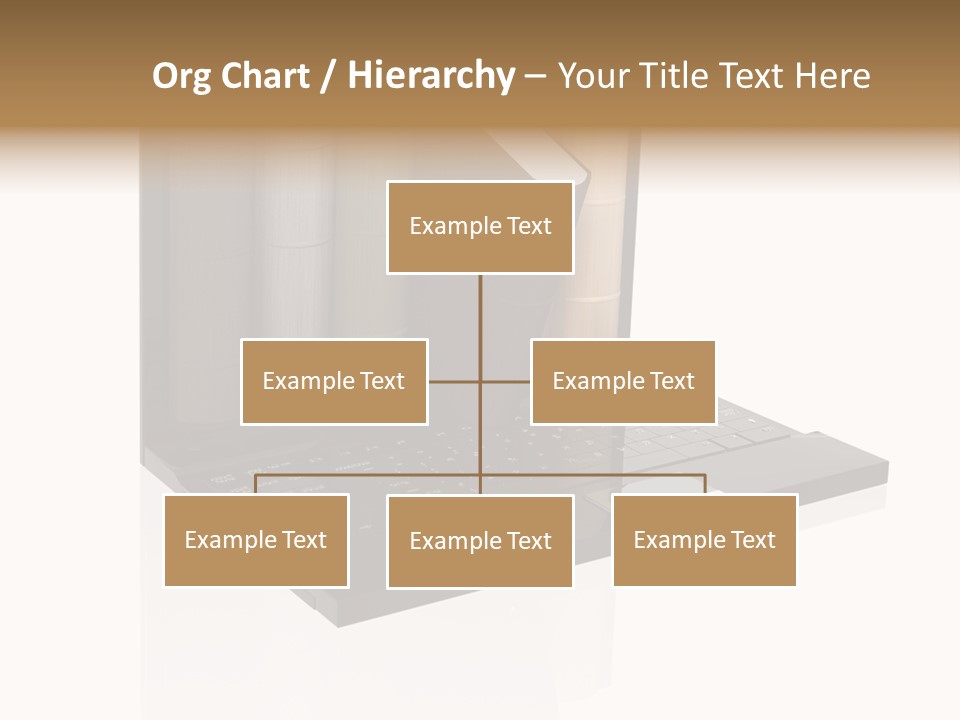 Org Chart / Hierarchy – Your Title Text Here

Example Text

Example Text

Example Text

Example Text

Example Text

Example Text